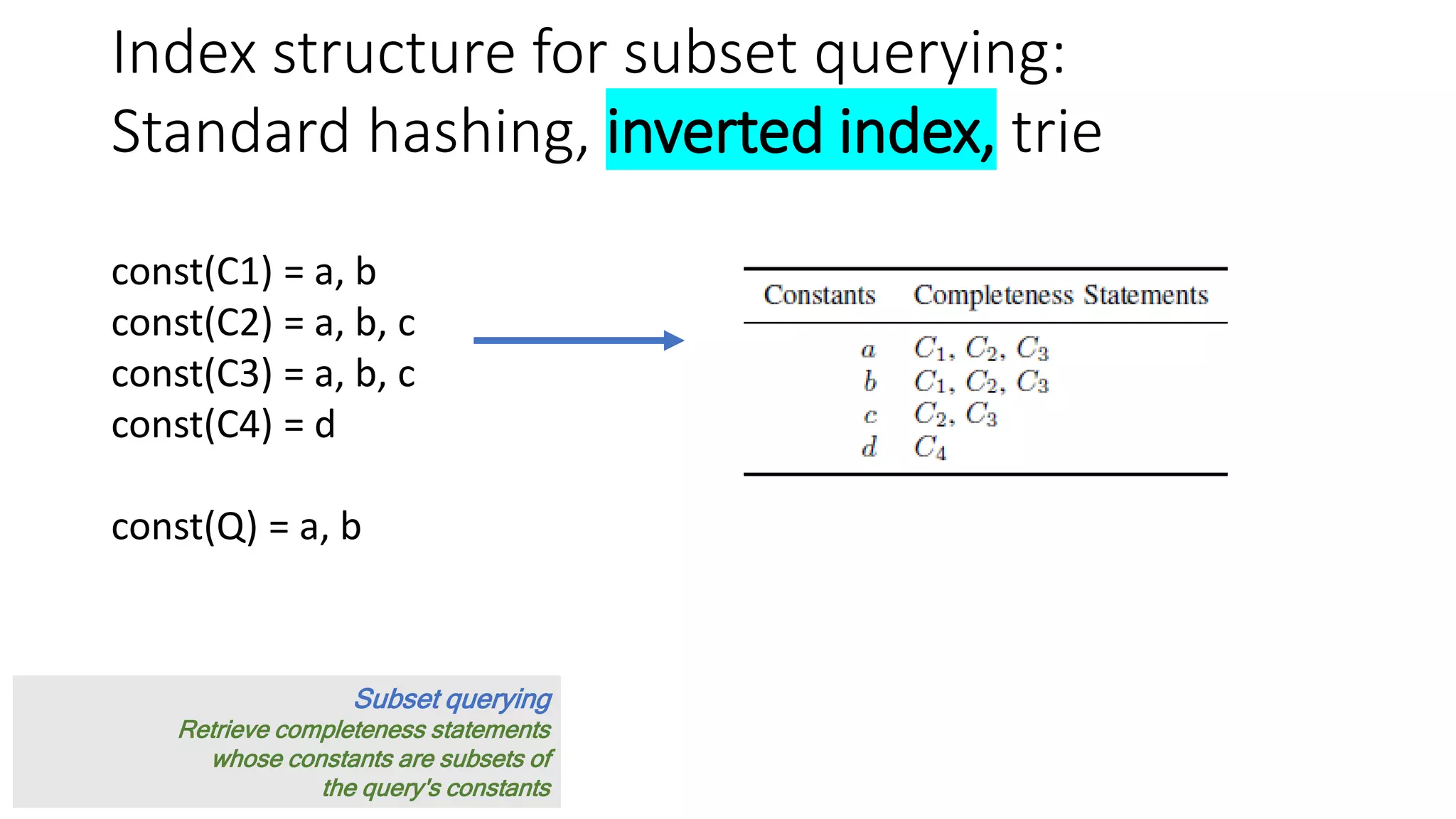 Index structure for subset querying:
Standard hashing, inverted index, trie

const(C1) = a, b
const(C2) = a, b, c
const(C3) = a, b, c
const(C4) = d

const(Q) = a, b

| Constants | Completeness Statements |
|---|---|
| $a$ | $C_1, C_2, C_3$ |
| $b$ | $C_1, C_2, C_3$ |
| $c$ | $C_2, C_3$ |
| $d$ | $C_4$ |

Subset querying
Retrieve completeness statements whose constants are subsets of the query's constants